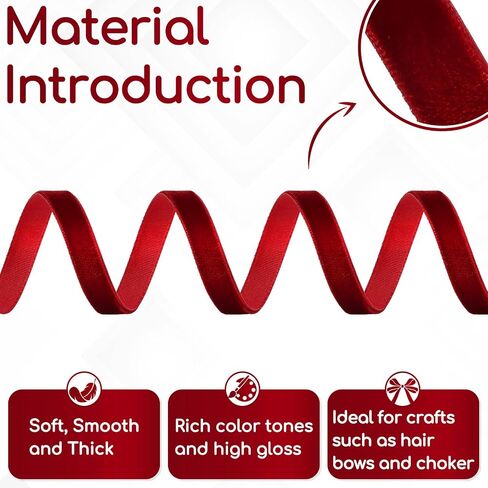 Material Introduction

Soft, Smooth and Thick

Rich color tones and high gloss

Ideal for crafts such as hair bows and choker